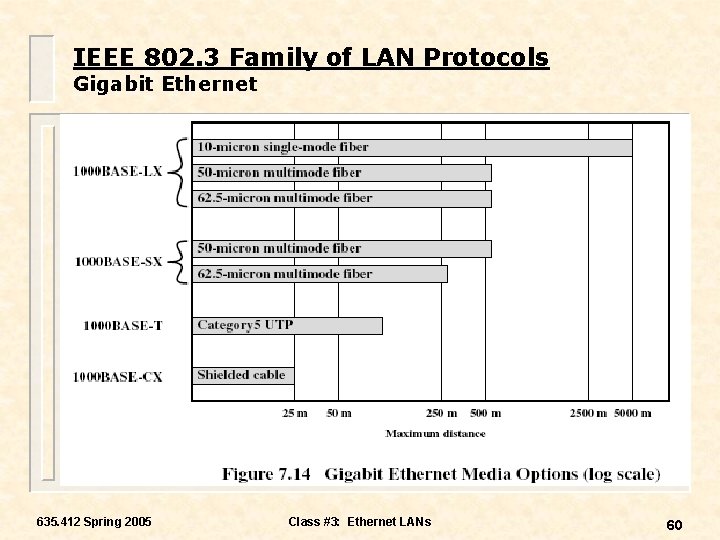 IEEE 802.3 Family of LAN Protocols
Gigabit Ethernet

1000BASE-LX
10-micron single-mode fiber
50-micron multimode fiber
62.5-micron multimode fiber

1000BASE-SX
50-micron multimode fiber
62.5-micron multimode fiber

1000BASE-T
Category 5 UTP

1000BASE-CX
Shielded cable

25 m 50 m 250 m 500 m 2500 m 5000 m

Maximum distance

Figure 7.14 Gigabit Ethernet Media Options (log scale)

635.412 Spring 2005

Class #3: Ethernet LANs

60